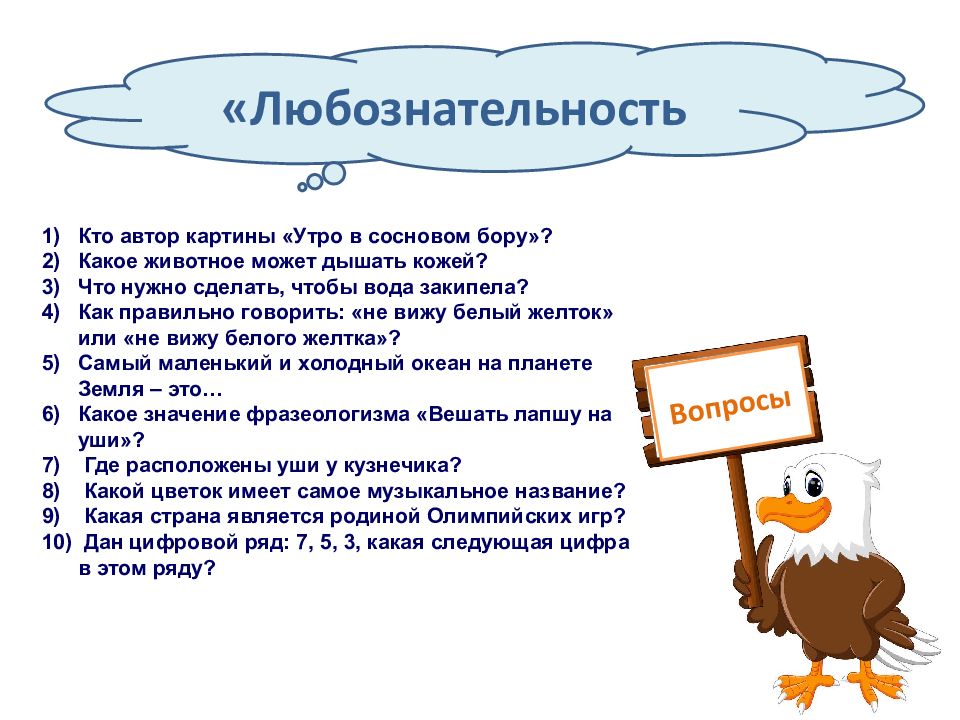 «Любознательность

1) Кто автор картины «Утро в сосновом бору»?
2) Какое животное может дышать кожей?
3) Что нужно сделать, чтобы вода закипела?
4) Как правильно говорить: «не вижу белый желток» или «не вижу белого желтка»?
5) Самый маленький и холодный океан на планете Земля – это…
6) Какое значение фразеологизма «Вешать лапшу на уши»?
7) Где расположены уши у кузнечика?
8) Какой цветок имеет самое музыкальное название?
9) Какая страна является родиной Олимпийских игр?
10) Дан цифровой ряд: 7, 5, 3, какая следующая цифра в этом ряду?

Вопросы